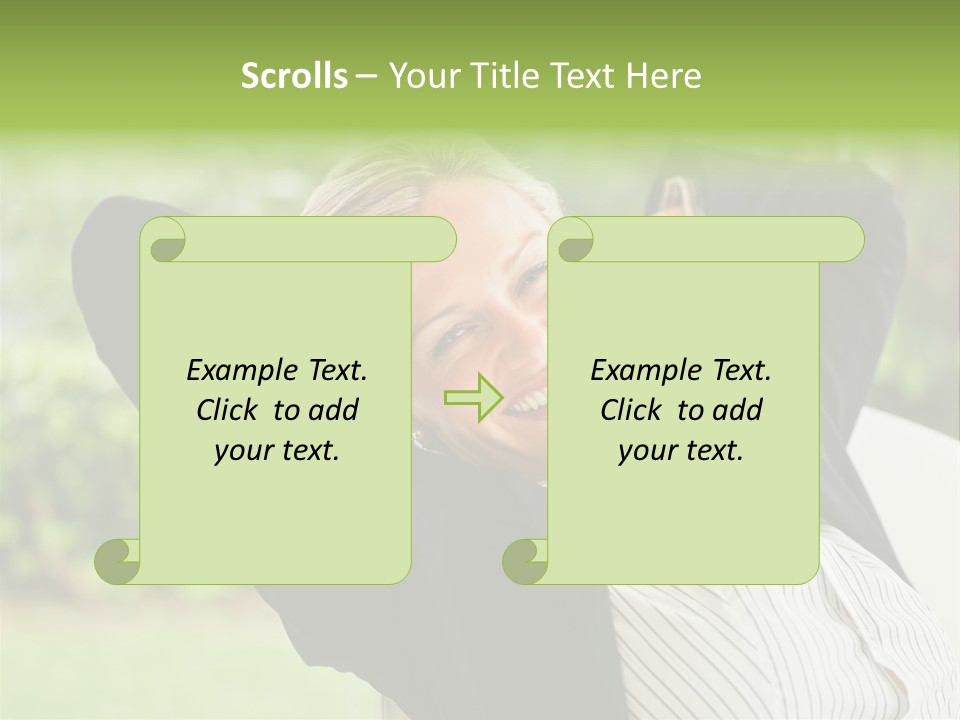 Scrolls – Your Title Text Here

Example Text. Click to add your text.

Example Text. Click to add your text.